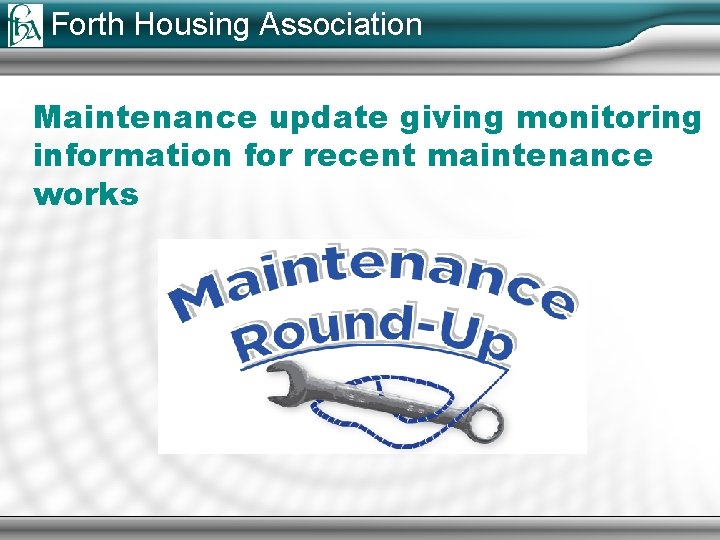 fha Forth Housing Association

Maintenance update giving monitoring information for recent maintenance works

Maintenance Round-Up